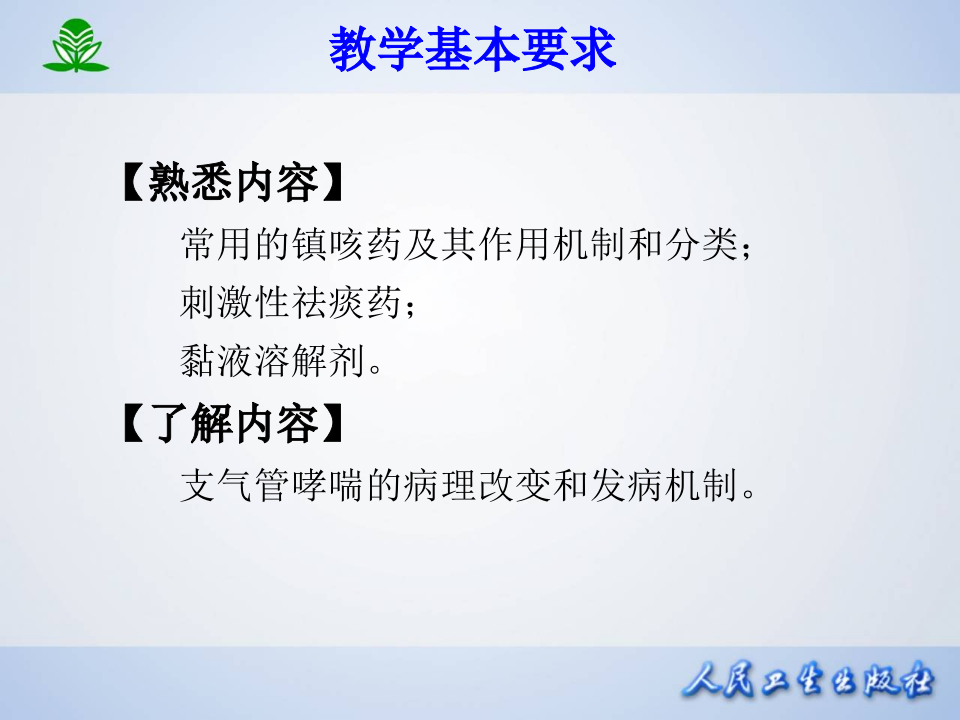 教学基本要求

【熟悉内容】

常用的镇咳药及其作用机制和分类；

刺激性祛痰药；

黏液溶解剂。

【了解内容】

支气管哮喘的病理改变和发病机制。

人民卫生出版社